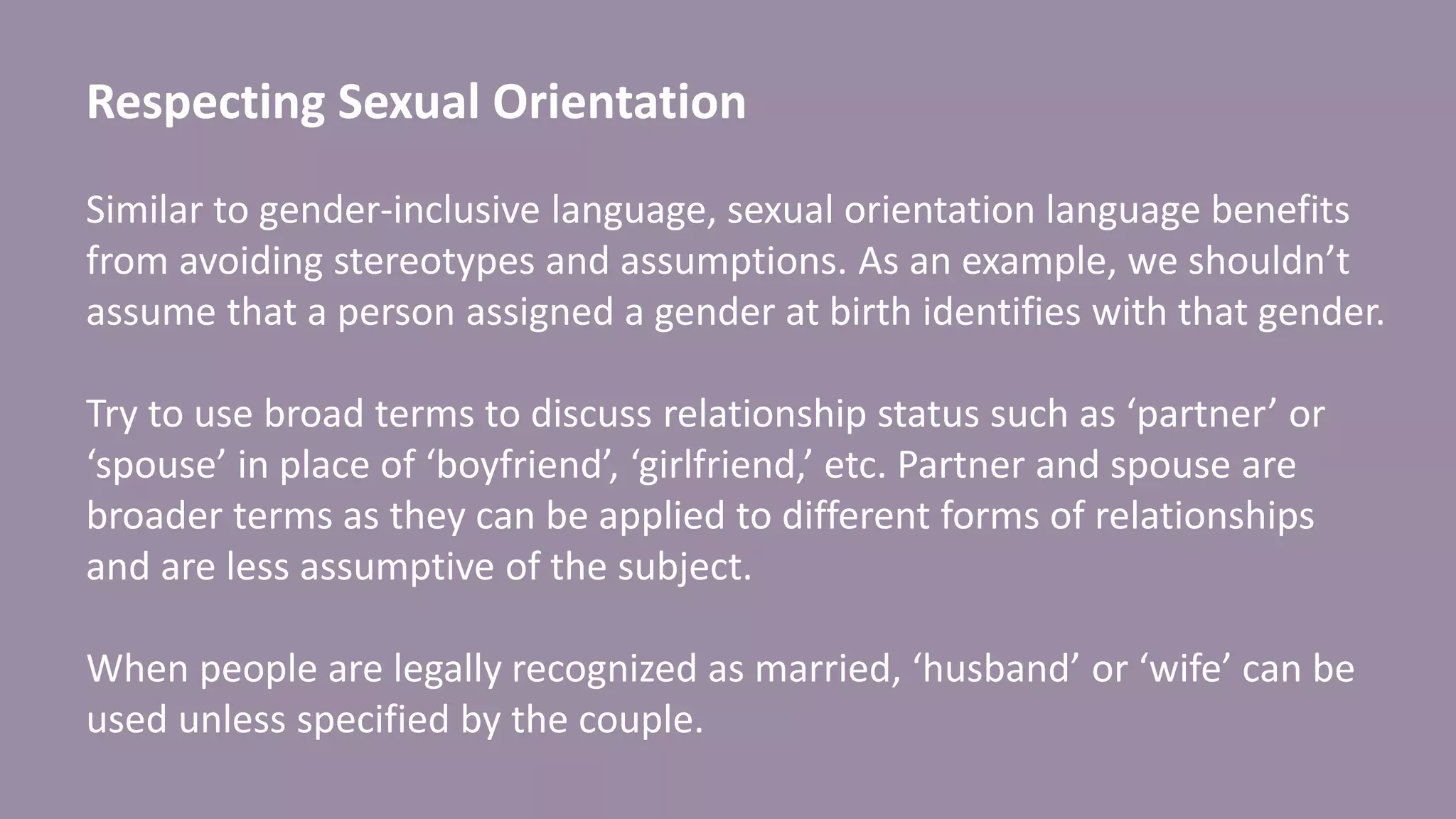 Respecting Sexual Orientation

Similar to gender-inclusive language, sexual orientation language benefits from avoiding stereotypes and assumptions. As an example, we shouldn’t assume that a person assigned a gender at birth identifies with that gender.

Try to use broad terms to discuss relationship status such as ‘partner’ or ‘spouse’ in place of ‘boyfriend’, ‘girlfriend,’ etc. Partner and spouse are broader terms as they can be applied to different forms of relationships and are less assumptive of the subject.

When people are legally recognized as married, ‘husband’ or ‘wife’ can be used unless specified by the couple.